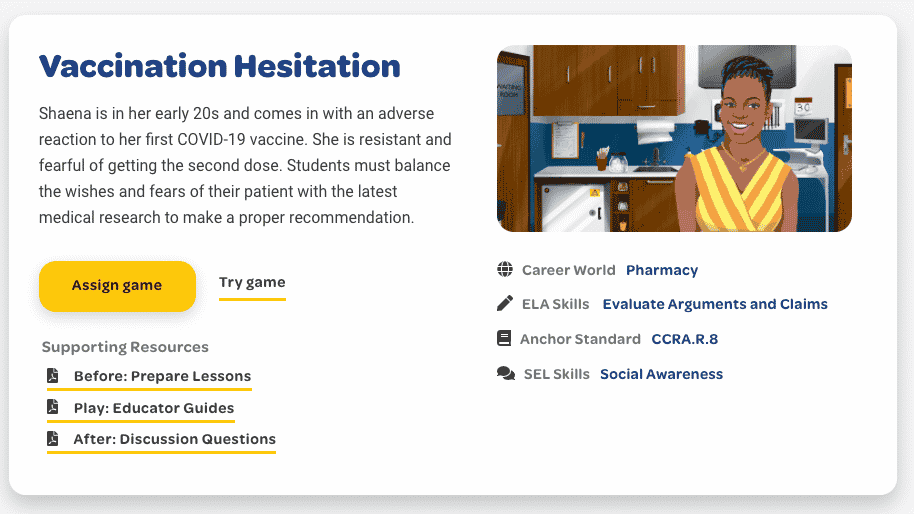 Vaccination Hesitation

Shaena is in her early 20s and comes in with an adverse reaction to her first COVID-19 vaccine. She is resistant and fearful of getting the second dose. Students must balance the wishes and fears of their patient with the latest medical research to make a proper recommendation.

Assign game

Try game

Supporting Resources

Before: Prepare Lessons

Play: Educator Guides

After: Discussion Questions

WAITING ROOM

30

Career World Pharmacy

ELA Skills Evaluate Arguments and Claims

Anchor Standard CCRA.R.8

SEL Skills Social Awareness